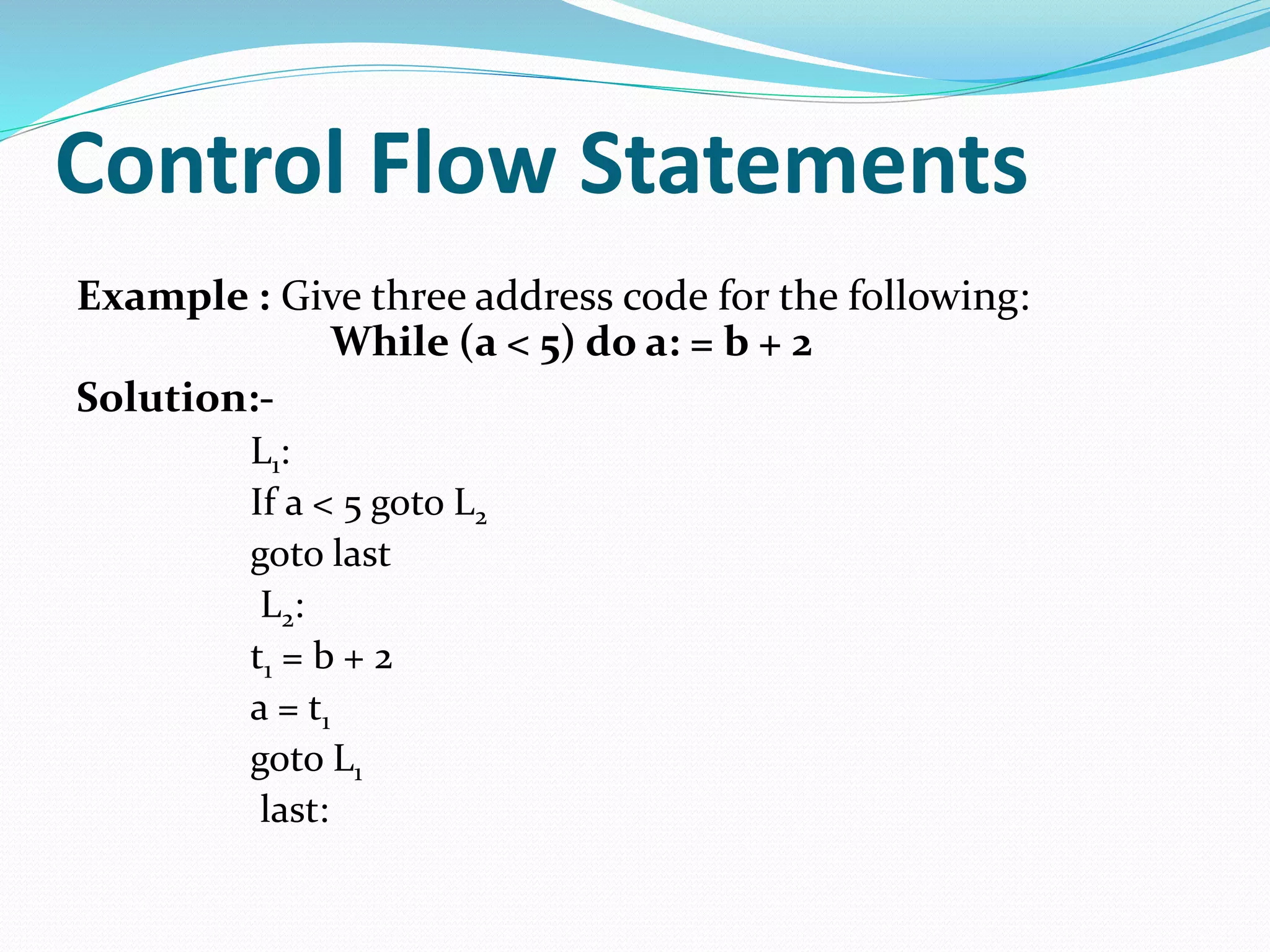 Control Flow Statements

Example : Give three address code for the following:
While (a < 5) do a: = b + 2

Solution:-

$L_1$:
If a < 5 goto $L_2$
goto last
$L_2$:
$t_1$ = b + 2
a = $t_1$
goto $L_1$
last: